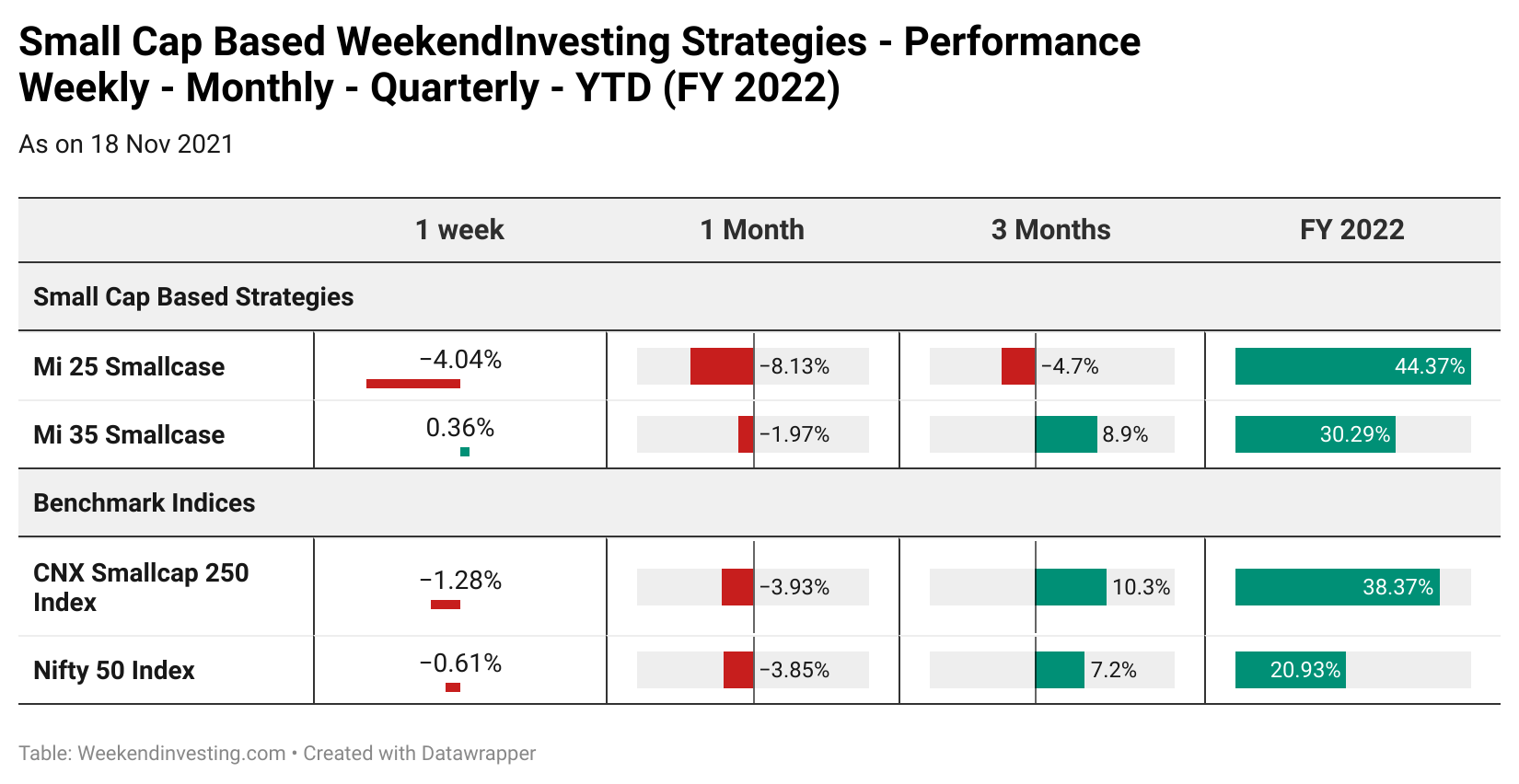 Small Cap Based WeekendInvesting Strategies - Performance Weekly - Monthly - Quarterly - YTD (FY 2022)

As on 18 Nov 2021

| | 1 week | 1 Month | 3 Months | FY 2022 |
|---|---|---|---|---|
| Small Cap Based Strategies | | | | |
| Mi 25 Smallcase | −4.04% | −8.13% | −4.7% | 44.37% |
| Mi 35 Smallcase | 0.36% | −1.97% | 8.9% | 30.29% |
| Benchmark Indices | | | | |
| CNX Smallcap 250 Index | −1.28% | −3.93% | 10.3% | 38.37% |
| Nifty 50 Index | −0.61% | −3.85% | 7.2% | 20.93% |

Table: Weekendinvesting.com • Created with Datawrapper